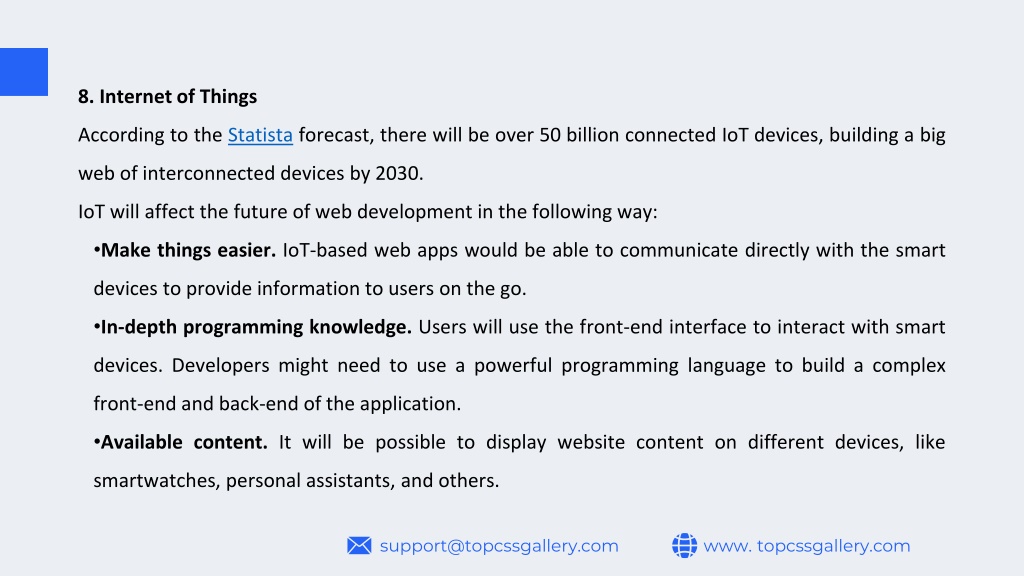 8. Internet of Things

According to the Statista forecast, there will be over 50 billion connected IoT devices, building a big web of interconnected devices by 2030.

IoT will affect the future of web development in the following way:

•Make things easier. IoT-based web apps would be able to communicate directly with the smart devices to provide information to users on the go.

•In-depth programming knowledge. Users will use the front-end interface to interact with smart devices. Developers might need to use a powerful programming language to build a complex front-end and back-end of the application.

•Available content. It will be possible to display website content on different devices, like smartwatches, personal assistants, and others.

support@topcssgallery.com

www. topcssgallery.com